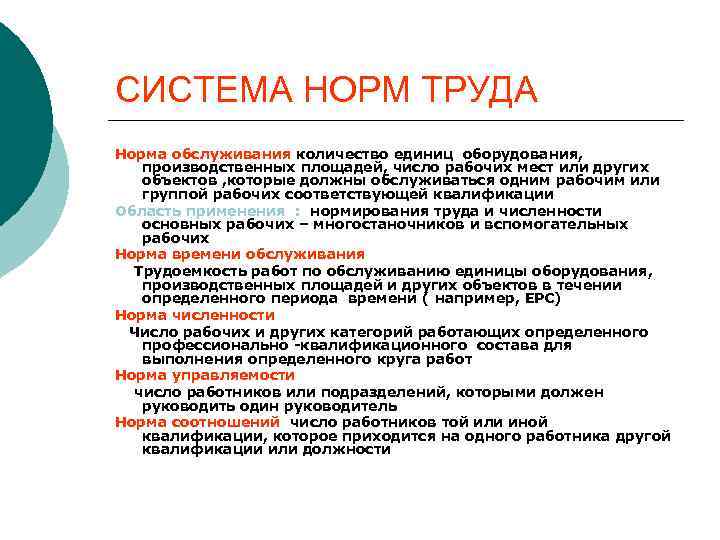 СИСТЕМА НОРМ ТРУДА

Норма обслуживания количество единиц оборудования, производственных площадей, число рабочих мест или других объектов ,которые должны обслуживаться одним рабочим или группой рабочих соответствующей квалификации

Область применения : нормирования труда и численности основных рабочих – многостаночников и вспомогательных рабочих

Норма времени обслуживания

Трудоемкость работ по обслуживанию единицы оборудования, производственных площадей и других объектов в течении определенного периода времени ( например, ЕРС)

Норма численности

Число рабочих и других категорий работающих определенного профессионально -квалификационного состава для выполнения определенного круга работ

Норма управляемости

число работников или подразделений, которыми должен руководить один руководитель

Норма соотношений число работников той или иной квалификации, которое приходится на одного работника другой квалификации или должности